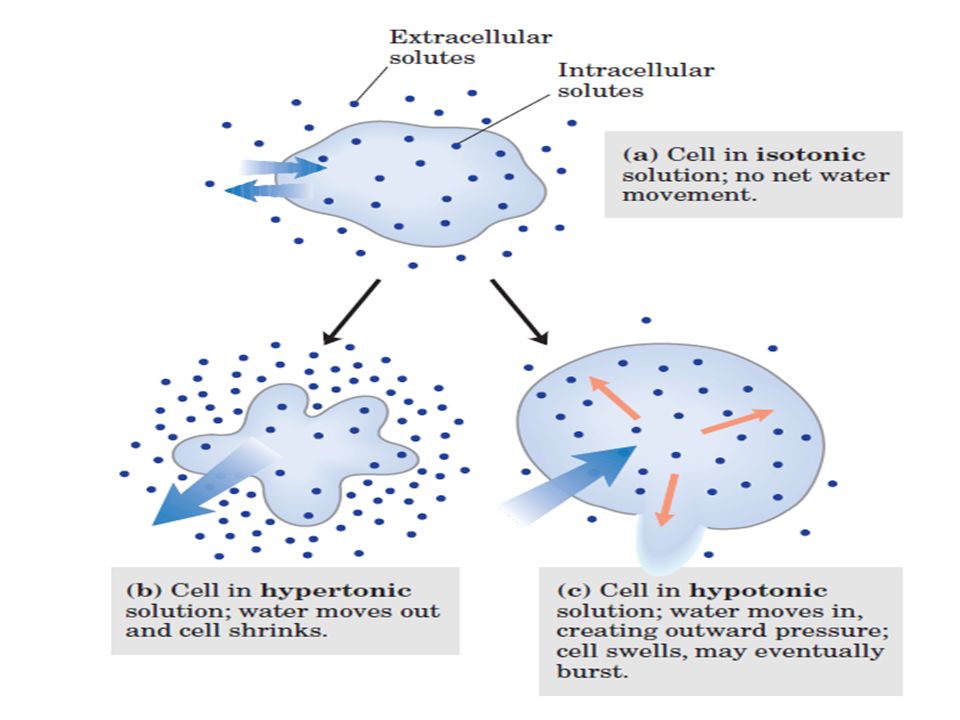 Extracellular solutes

Intracellular solutes

(a) Cell in isotonic solution; no net water movement.

(b) Cell in hypertonic solution; water moves out and cell shrinks.

(c) Cell in hypotonic solution; water moves in, creating outward pressure; cell swells, may eventually burst.